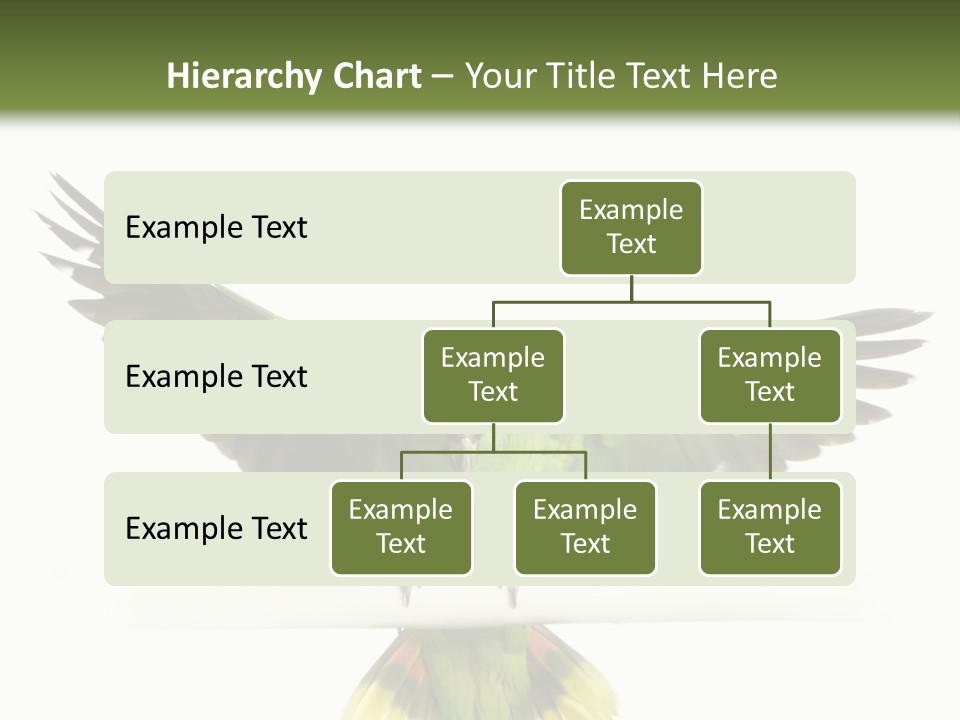 Hierarchy Chart – Your Title Text Here

Example Text

Example Text

Example Text

Example Text

Example Text

Example Text

Example Text

Example Text

Example Text